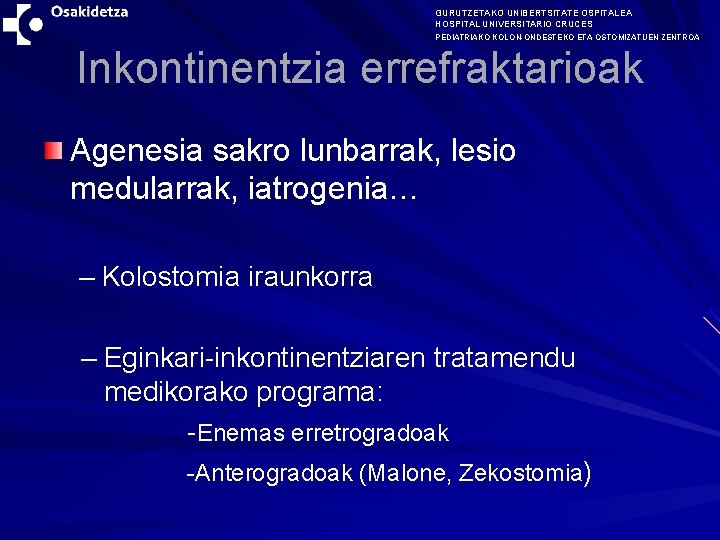 Osakidetza

GURUTZETAKO UNIBERTSITATE OSPITALEA
HOSPITAL UNIVERSITARIO CRUCES
PEDIATRIAKO KOLON ONDESTEKO ETA OSTOMIZATUEN ZENTROA

Inkontinentzia errefraktarioak

Agenesia sakro lunbarrak, lesio medularrak, iatrogenia…

– Kolostomia iraunkorra

– Eginkari-inkontinentziaren tratamendu medikorako programa:

-Enemas erretrogradoak

-Anterogradoak (Malone, Zekostomia)